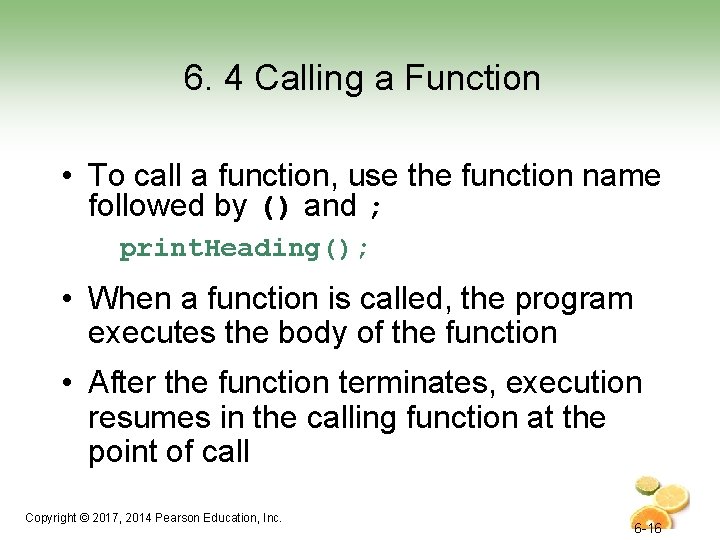 6. 4 Calling a Function

• To call a function, use the function name followed by () and ;

printHeading();

• When a function is called, the program executes the body of the function

• After the function terminates, execution resumes in the calling function at the point of call

Copyright © 2017, 2014 Pearson Education, Inc.

6-16